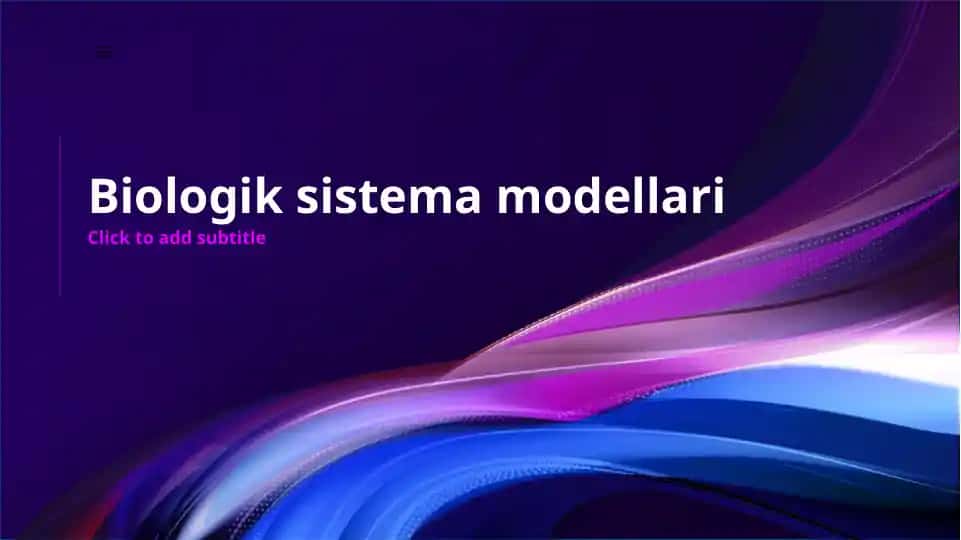 Biologik sistema modellari
Click to add subtitle